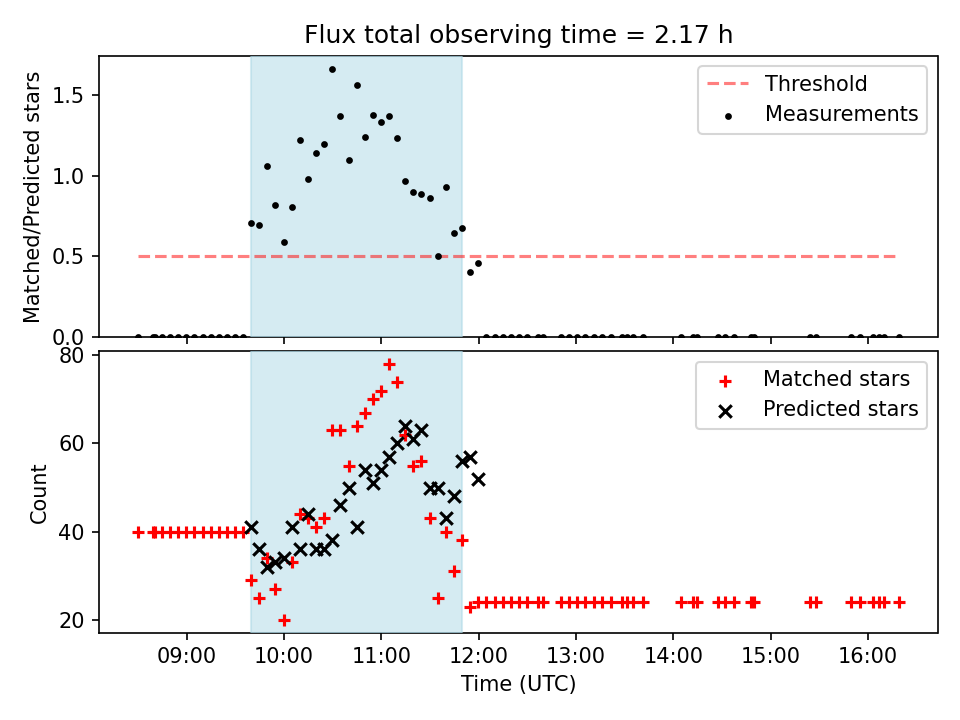 Flux total observing time = 2.17 h

Matched/Predicted stars

1.5
1.0
0.5
0.0

Threshold
Measurements

Count

80
60
40
20

Matched stars
Predicted stars

09:00 10:00 11:00 12:00 13:00 14:00 15:00 16:00

Time (UTC)